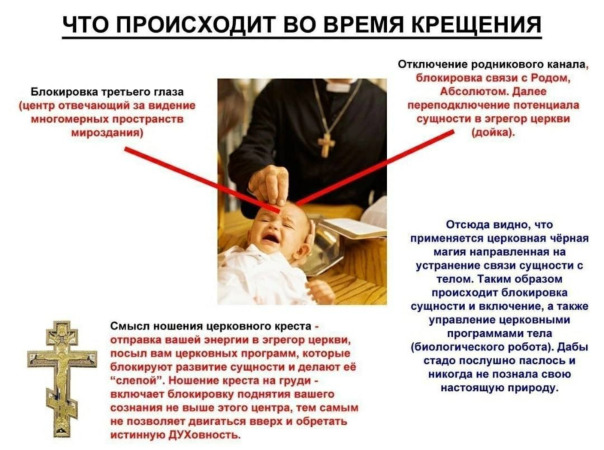 ЧТО ПРОИСХОДИТ ВО ВРЕМЯ КРЕЩЕНИЯ

Блокировка третьего глаза (центр отвечающий за видение многомерных пространств мироздания)

Отключение родникового канала, блокировка связи с Родом, Абсолютом. Далее переподключение потенциала сущности в эгрегор церкви (дойка).

Отсюда видно, что применяется церковная чёрная магия направленная на устранение связи сущности с телом. Таким образом происходит блокировка сущности и включение, а также управление церковными программами тела (биологического робота). Дабы стадо послушно паслось и никогда не познала свою настоящую природу.

Смысл ношения церковного креста - отправка вашей энергии в эгрегор церкви, посыл вам церковных программ, которые блокируют развитие сущности и делают её "слепой". Ношение креста на груди - включает блокировку поднятия вашего сознания не выше этого центра, тем самым не позволяет двигаться вверх и обретать истинную ДУХовность.